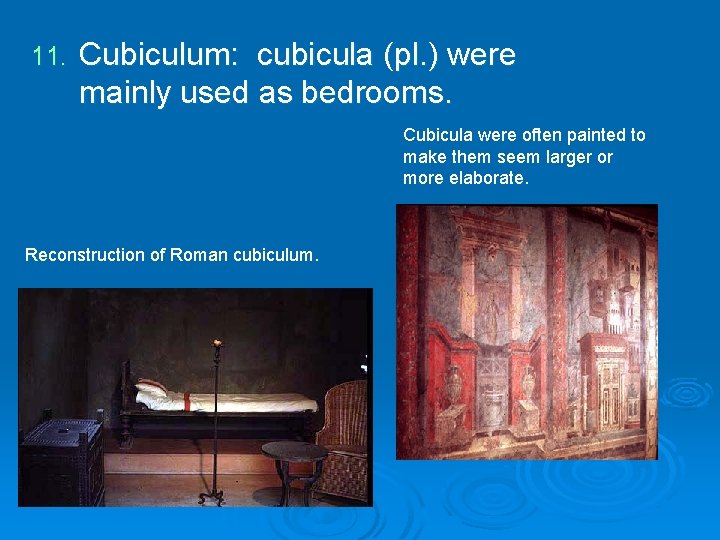 11. Cubiculum: cubicula (pl.) were mainly used as bedrooms.

Cubicula were often painted to make them seem larger or more elaborate.

Reconstruction of Roman cubiculum.